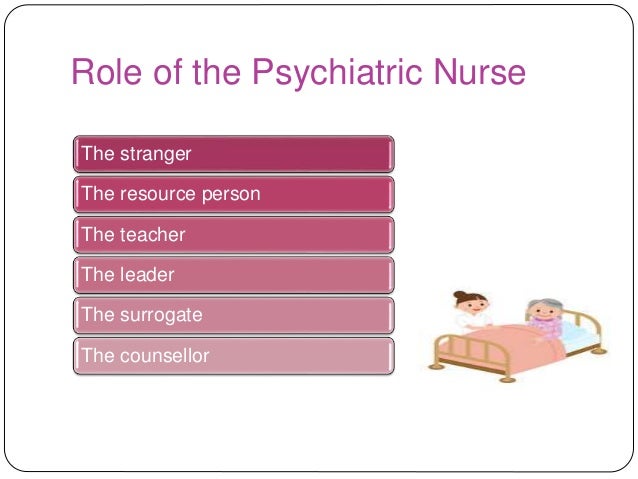 Role of the Psychiatric Nurse

The stranger

The resource person

The teacher

The leader

The surrogate

The counsellor